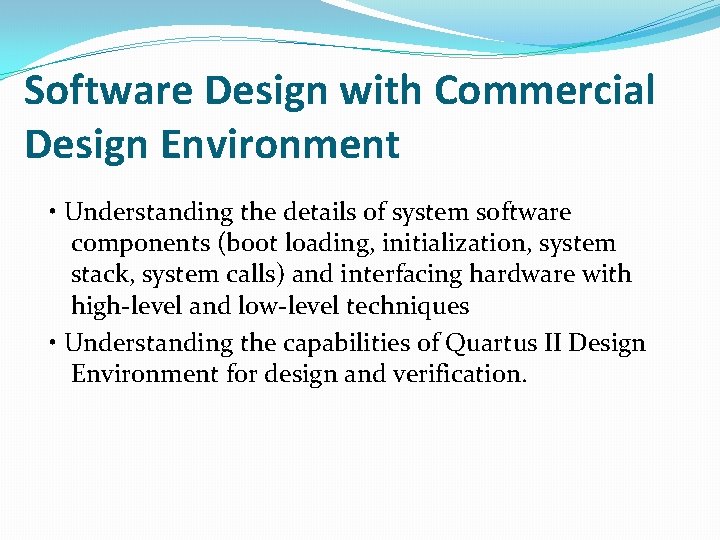 Software Design with Commercial Design Environment

• Understanding the details of system software components (boot loading, initialization, system stack, system calls) and interfacing hardware with high-level and low-level techniques

• Understanding the capabilities of Quartus II Design Environment for design and verification.